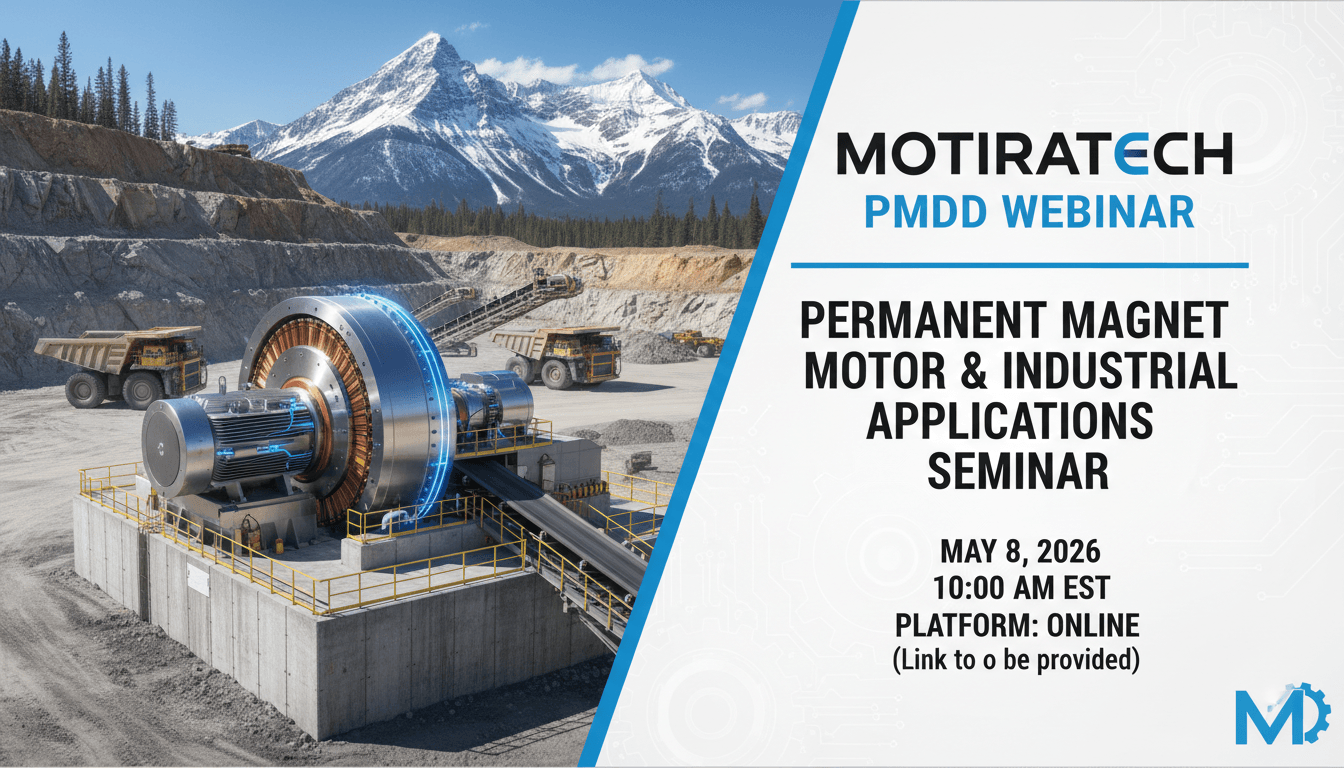 MOTIRATECH
PMDD WEBINAR

PERMANENT MAGNET MOTOR & INDUSTRIAL APPLICATIONS SEMINAR

MAY 8, 2026
10:00 AM EST
PLATFORM: ONLINE
(Link to o be provided)

M